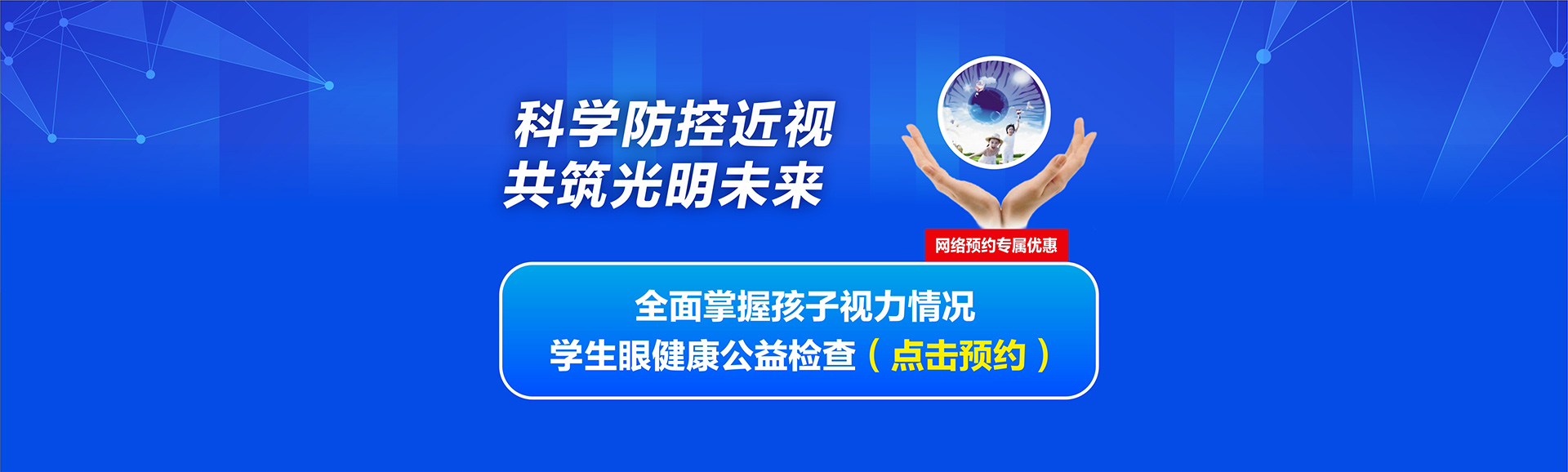 科学防控近视
共筑光明未来

网络预约专属优惠

全面掌握孩子视力情况
学生眼健康公益检查（点击预约）